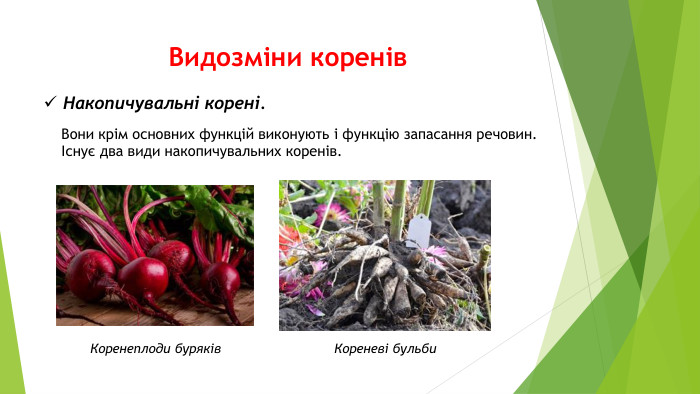 Видозміни коренів

✓ Накопичувальні корені.

Вони крім основних функцій виконують і функцію запасання речовин. Існує два види накопичувальних коренів.

Коренеплоди буряків

Кореневі бульби